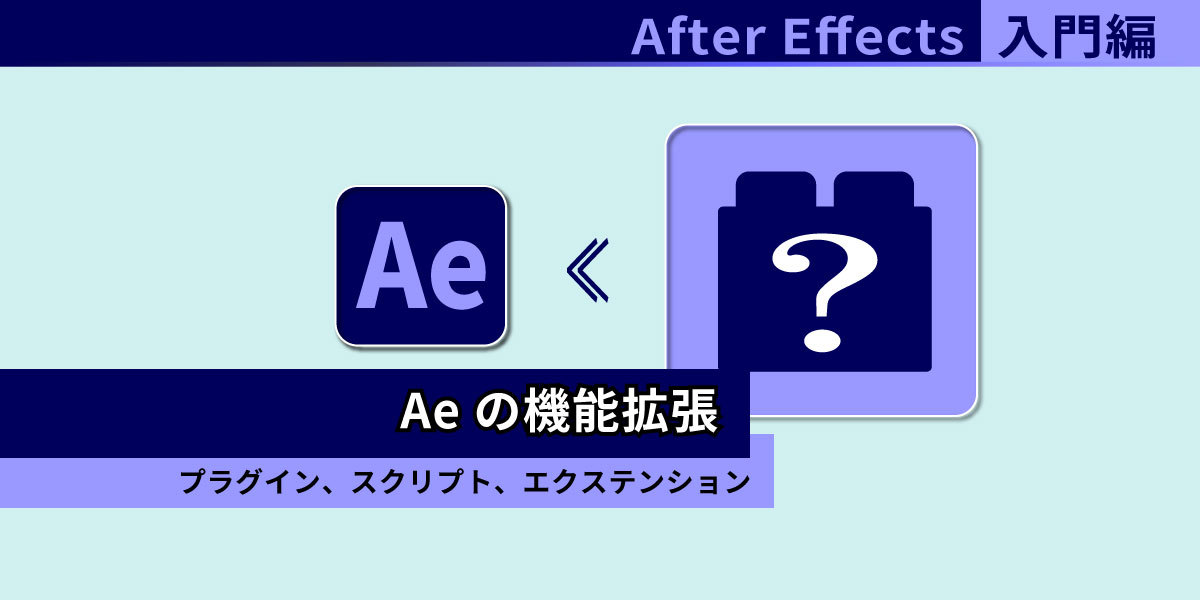 After Effects 入門編

Ae

《

?

Ae の機能拡張

プラグイン、スクリプト、エクステンション